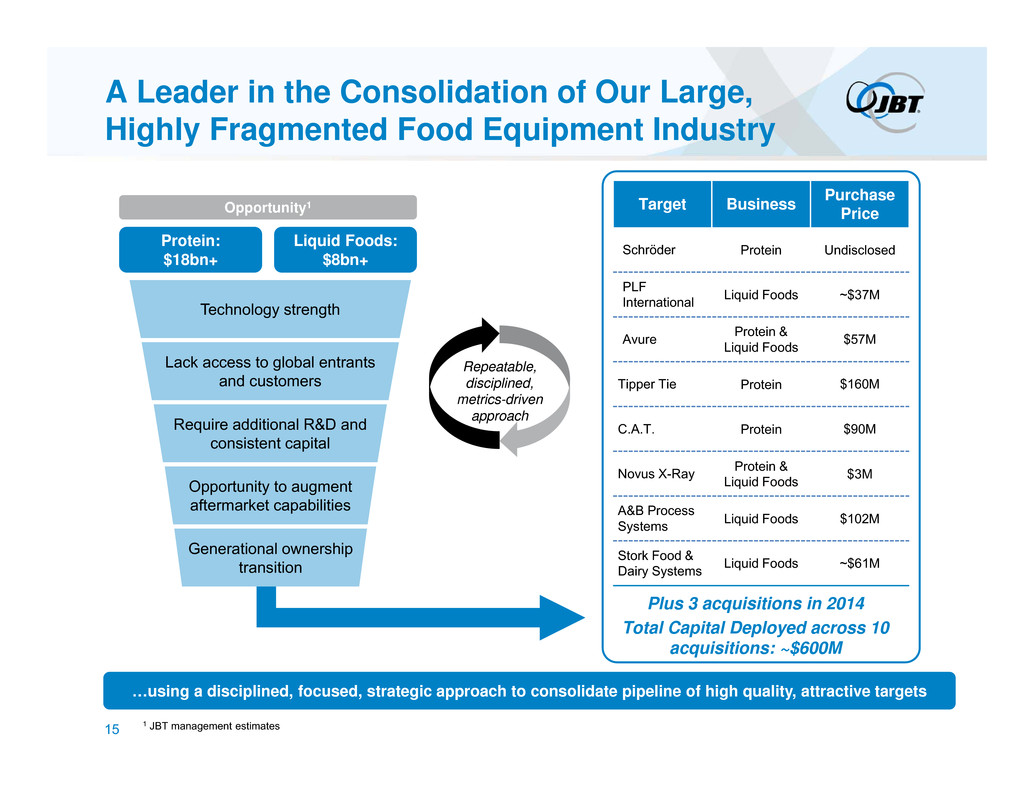 A Leader in the Consolidation of Our Large, Highly Fragmented Food Equipment Industry

JBT

Opportunity$^1$

Protein: $18bn+

Liquid Foods: $8bn+

Technology strength

Lack access to global entrants and customers

Require additional R&D and consistent capital

Opportunity to augment aftermarket capabilities

Generational ownership transition

Repeatable, disciplined, metrics-driven approach

| Target | Business | Purchase Price |
|---|---|---|
| Schröder | Protein | Undisclosed |
| PLF International | Liquid Foods | ~$37M |
| Avure | Protein & Liquid Foods | $57M |
| Tipper Tie | Protein | $160M |
| C.A.T. | Protein | $90M |
| Novus X-Ray | Protein & Liquid Foods | $3M |
| A&B Process Systems | Liquid Foods | $102M |
| Stork Food & Dairy Systems | Liquid Foods | ~$61M |

Plus 3 acquisitions in 2014

Total Capital Deployed across 10 acquisitions: ~$600M

…using a disciplined, focused, strategic approach to consolidate pipeline of high quality, attractive targets

15

$^1$ JBT management estimates